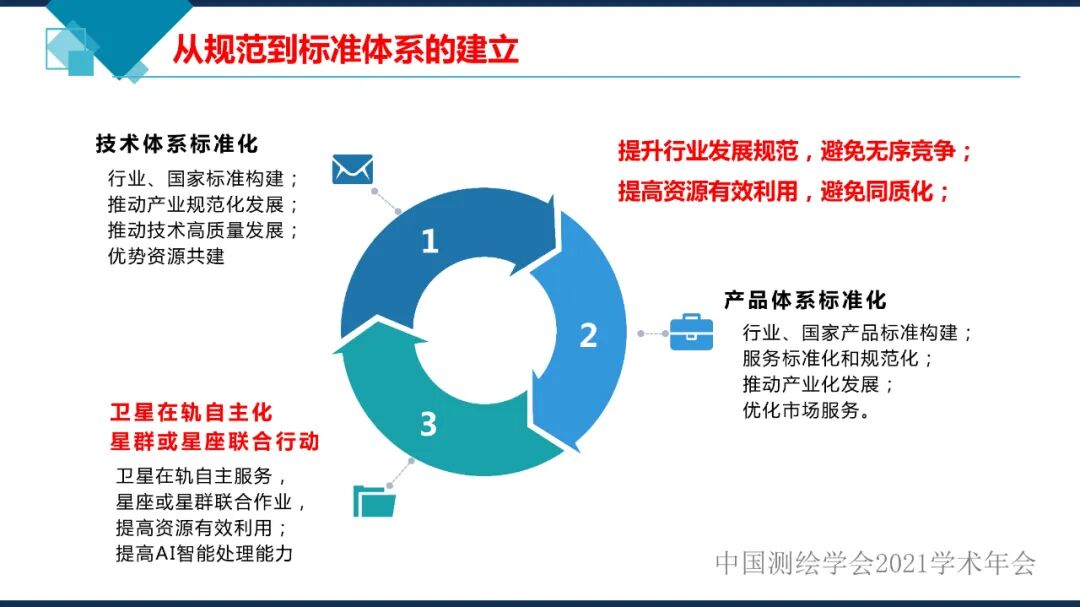 从规范到标准体系的建立

技术体系标准化

行业、国家标准构建；
推动产业规范化发展；
推动技术高质量发展；
优势资源共建

提升行业发展规范，避免无序竞争；
提高资源有效利用，避免同质化；

1

2

3

产品体系标准化

行业、国家产品标准构建；
服务标准化和规范化；
推动产业化发展；
优化市场服务。

卫星在轨自主化
星群或星座联合行动

卫星在轨自主服务，
星座或星群联合作业，
提高资源有效利用；
提高AI智能处理能力

中国测绘学会2021学术年会